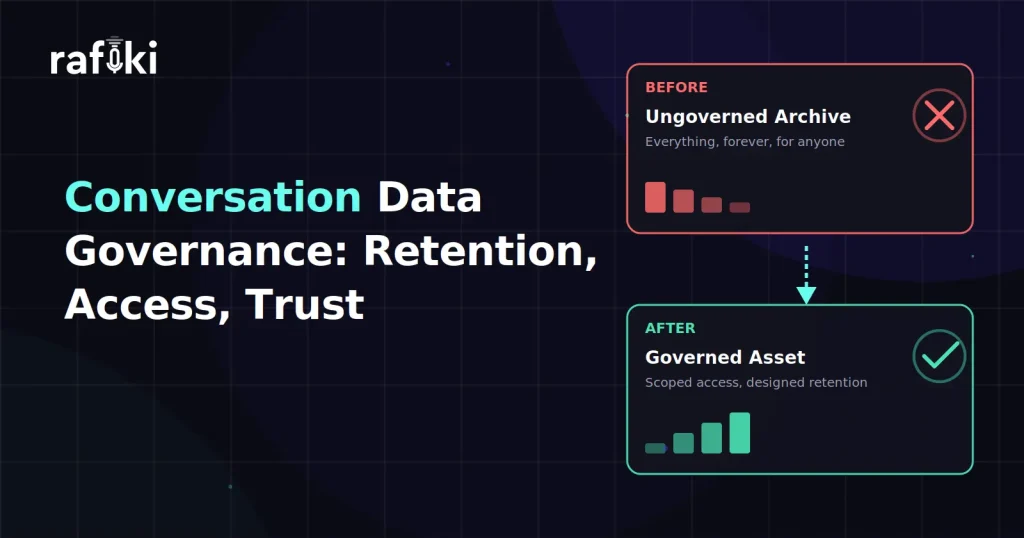 rafiki

Conversation Data Governance: Retention, Access, Trust

BEFORE
Ungoverned Archive
Everything, forever, for anyone

AFTER
Governed Asset
Scoped access, designed retention